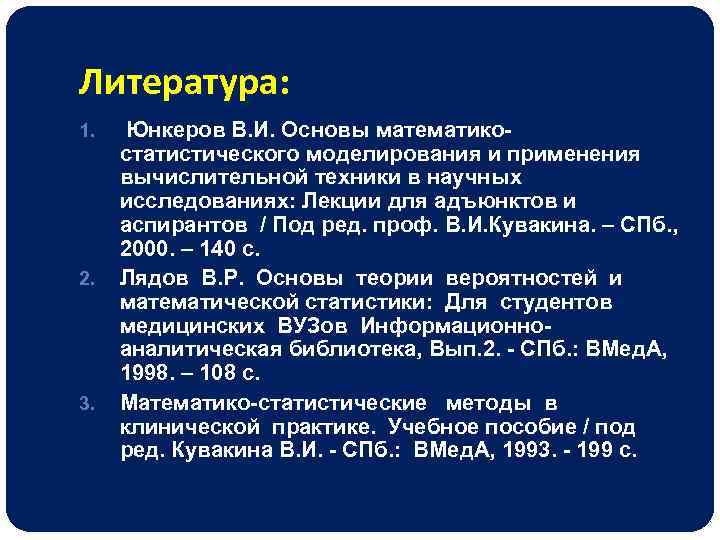 Литература:

1. Юнкеров В.И. Основы математико-статистического моделирования и применения вычислительной техники в научных исследованиях: Лекции для адъюнктов и аспирантов / Под ред. проф. В.И.Кувакина. – СПб., 2000. – 140 с.

2. Лядов В.Р. Основы теории вероятностей и математической статистики: Для студентов медицинских ВУЗов Информационно-аналитическая библиотека, Вып.2. - СПб.: ВМедА, 1998. – 108 с.

3. Математико-статистические методы в клинической практике. Учебное пособие / под ред. Кувакина В.И. - СПб.: ВМедА, 1993. - 199 с.